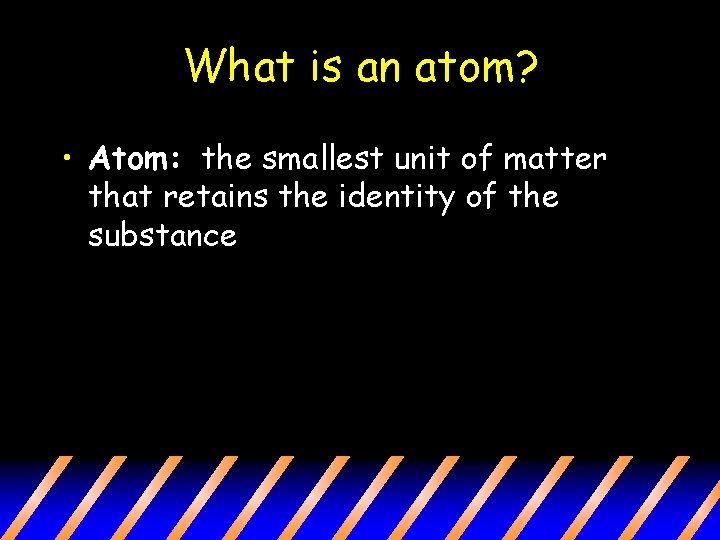 What is an atom?

• Atom: the smallest unit of matter that retains the identity of the substance